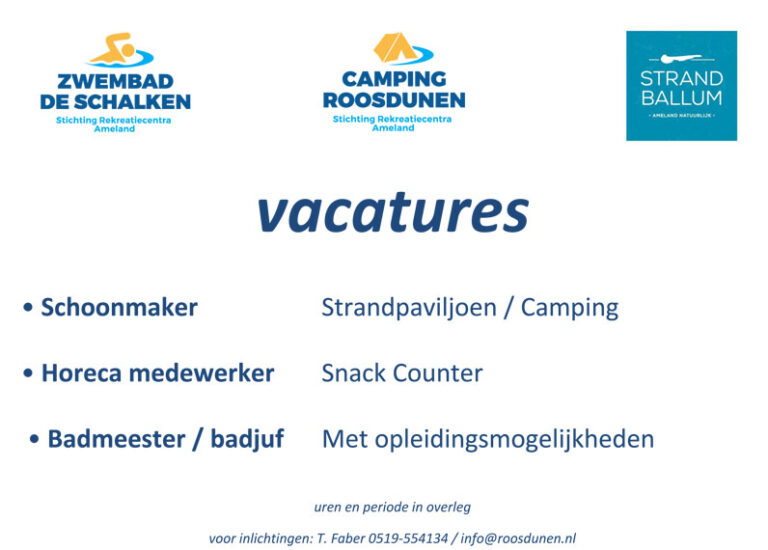 ZWEMBAD DE SCHALKEN
Stichting Rekreatiecentra Ameland

CAMPING ROOSDUNEN
Stichting Rekreatiecentra Ameland

STRAND BALLUM
· AMELAND NATUURLIJK ·

vacatures

• Schoonmaker Strandpaviljoen / Camping

• Horeca medewerker Snack Counter

• Badmeester / badjuf Met opleidingsmogelijkheden

uren en periode in overleg

voor inlichtingen: T. Faber 0519-554134 / info@roosdunen.nl